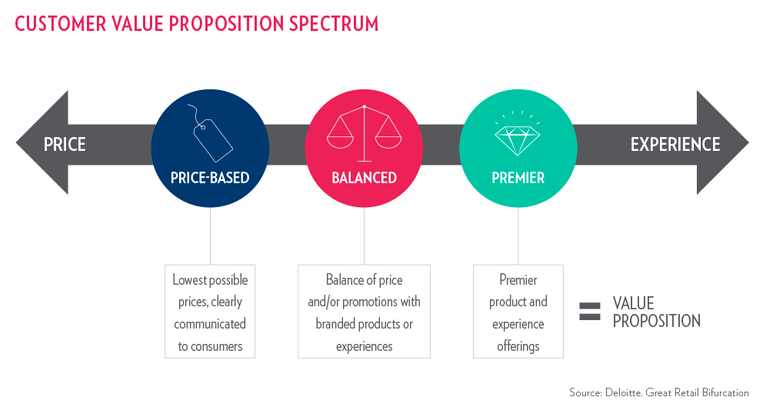 CUSTOMER VALUE PROPOSITION SPECTRUM

PRICE

PRICE-BASED

BALANCED

PREMIER

EXPERIENCE

Lowest possible prices, clearly communicated to consumers

Balance of price and/or promotions with branded products or experiences

Premier product and experience offerings

= VALUE PROPOSITION

Source: Deloitte, Great Retail Bifurcation